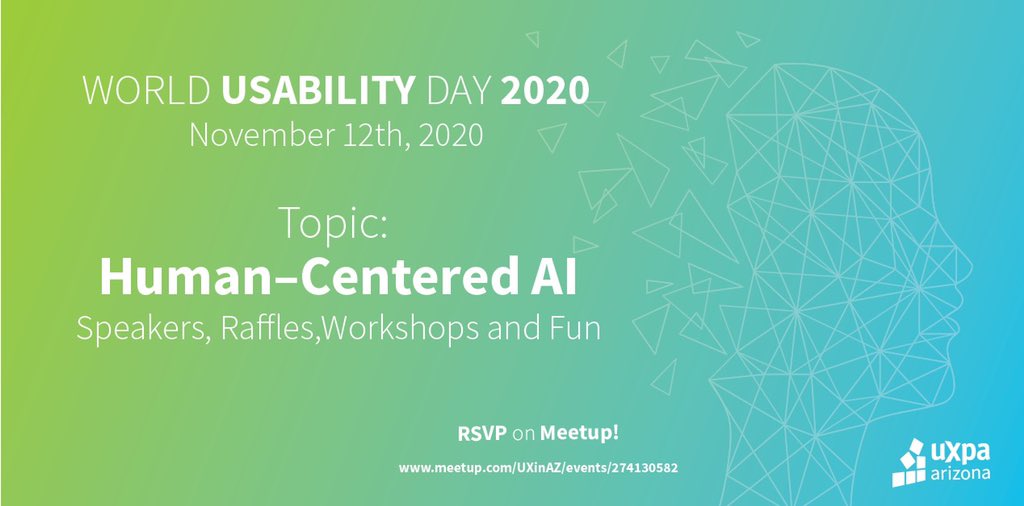 WORLD USABILITY DAY 2020
November 12th, 2020

Topic:
Human–Centered AI
Speakers, Raffles,Workshops and Fun

RSVP on Meetup!

www.meetup.com/UXinAZ/events/274130582

uxpa
arizona